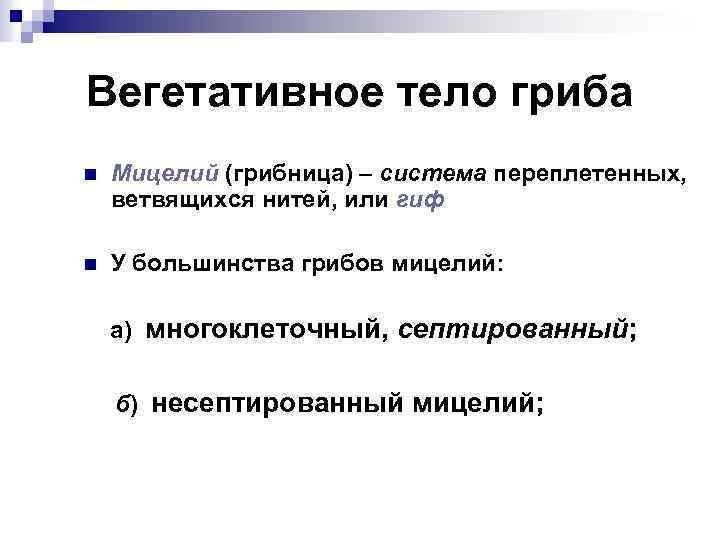 Вегетативное тело гриба

Мицелий (грибница) – система переплетенных, ветвящихся нитей, или гиф

У большинства грибов мицелий:

а) многоклеточный, септированный;

б) несептированный мицелий;